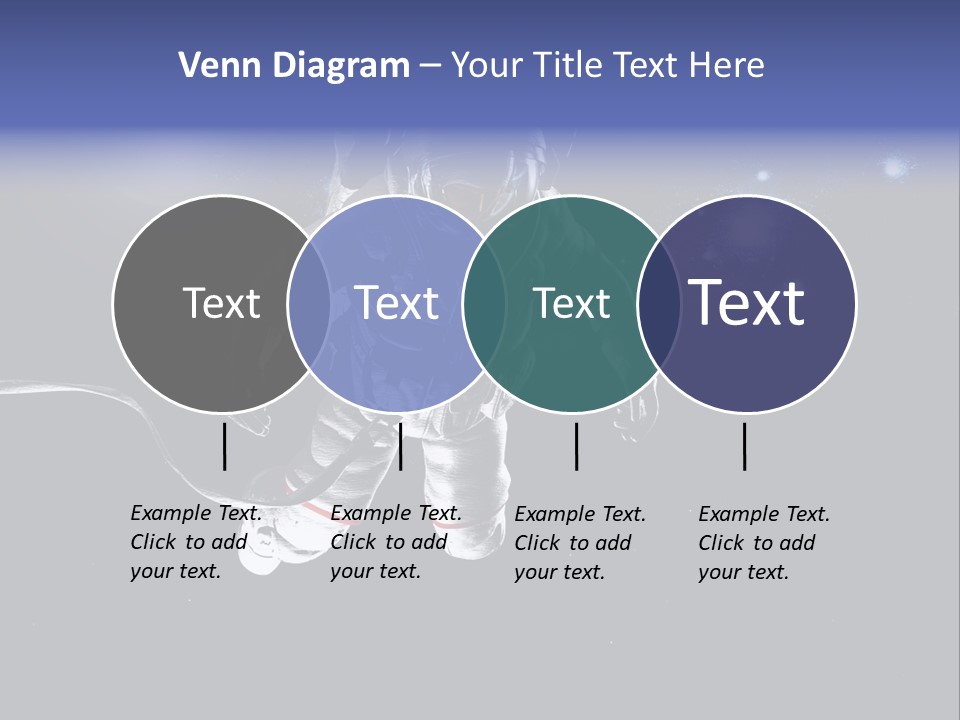 Venn Diagram – Your Title Text Here

Text

Text

Text

Text

Example Text. Click to add your text.

Example Text. Click to add your text.

Example Text. Click to add your text.

Example Text. Click to add your text.